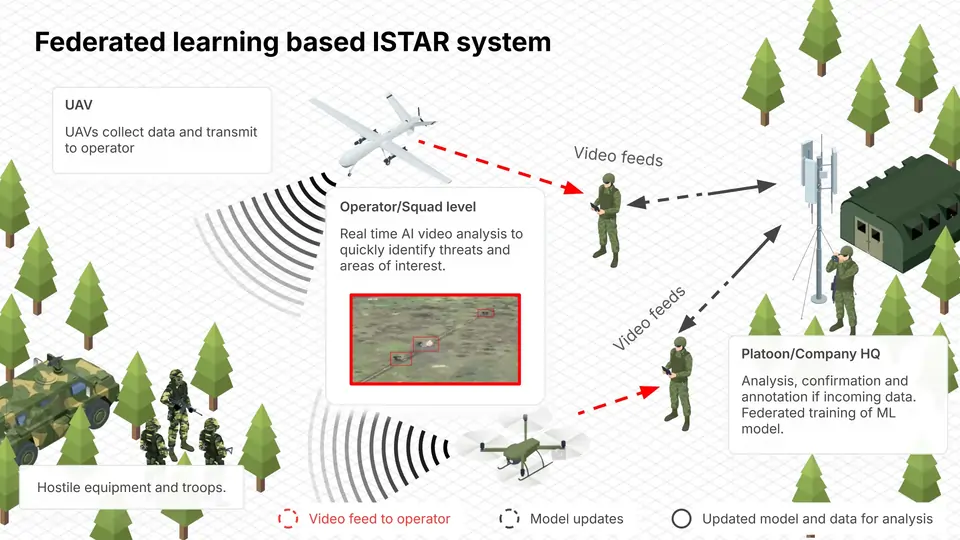 Federated learning based ISTAR system

UAV

UAVs collect data and transmit to operator

Video feeds

Operator/Squad level

Real time AI video analysis to quickly identify threats and areas of interest.

Video feeds

Platoon/Company HQ

Analysis, confirmation and annotation if incoming data. Federated training of ML model.

Hostile equipment and troops.

Video feed to operator

Model updates

Updated model and data for analysis